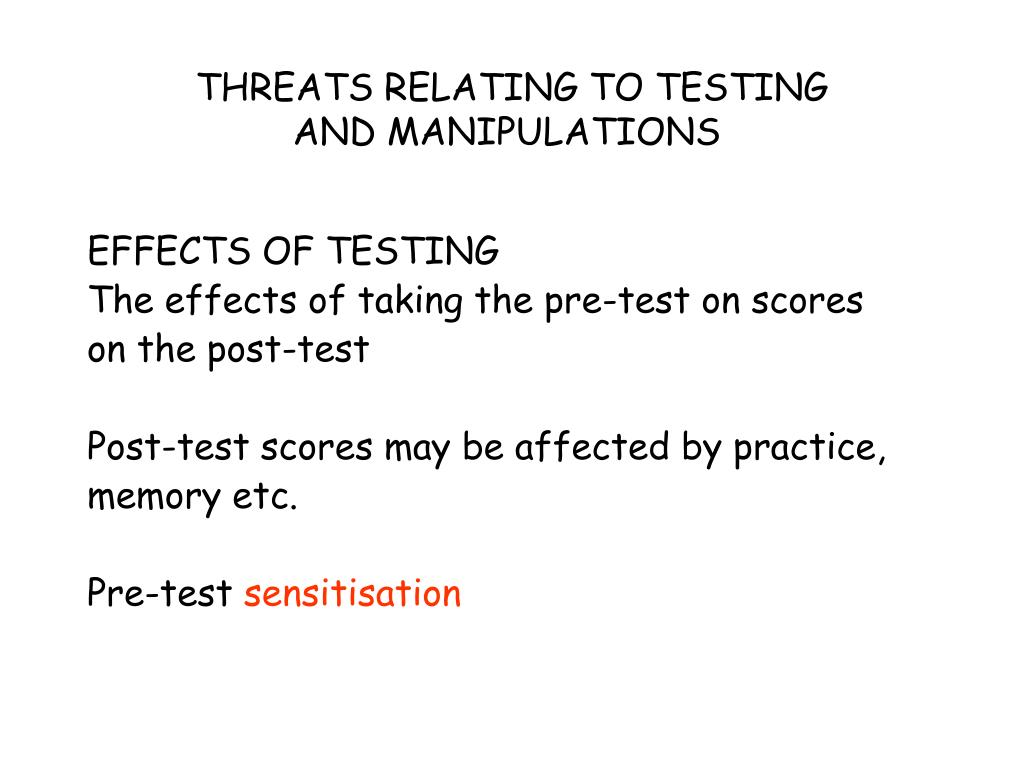 THREATS RELATING TO TESTING
AND MANIPULATIONS

EFFECTS OF TESTING
The effects of taking the pre-test on scores on the post-test

Post-test scores may be affected by practice, memory etc.

Pre-test sensitisation